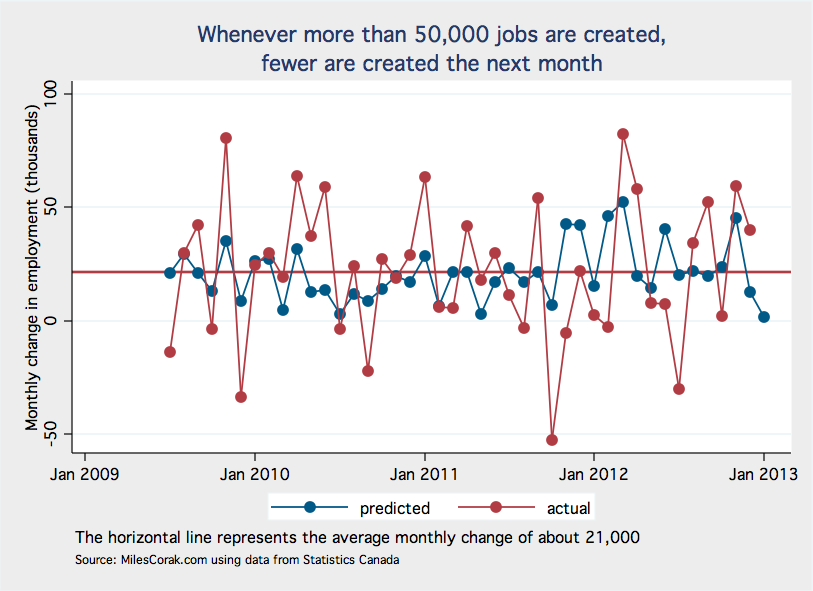 Whenever more than 50,000 jobs are created, fewer are created the next month

Monthly change in employment (thousands)

100
50
0
-50

Jan 2009
Jan 2010
Jan 2011
Jan 2012
Jan 2013

predicted
actual

The horizontal line represents the average monthly change of about 21,000

Source: MilesCorak.com using data from Statistics Canada